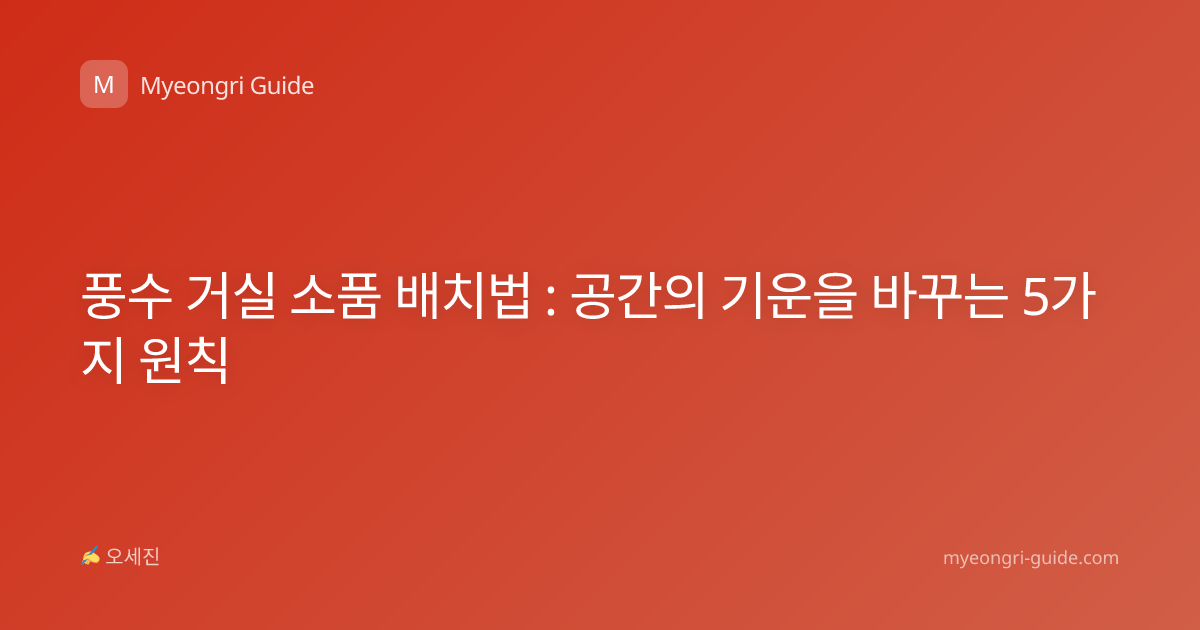 M Myeongri Guide

풍수 거실 소품 배치법 : 공간의 기운을 바꾸는 5가지 원칙

✍ 오세진

myeongri-guide.com